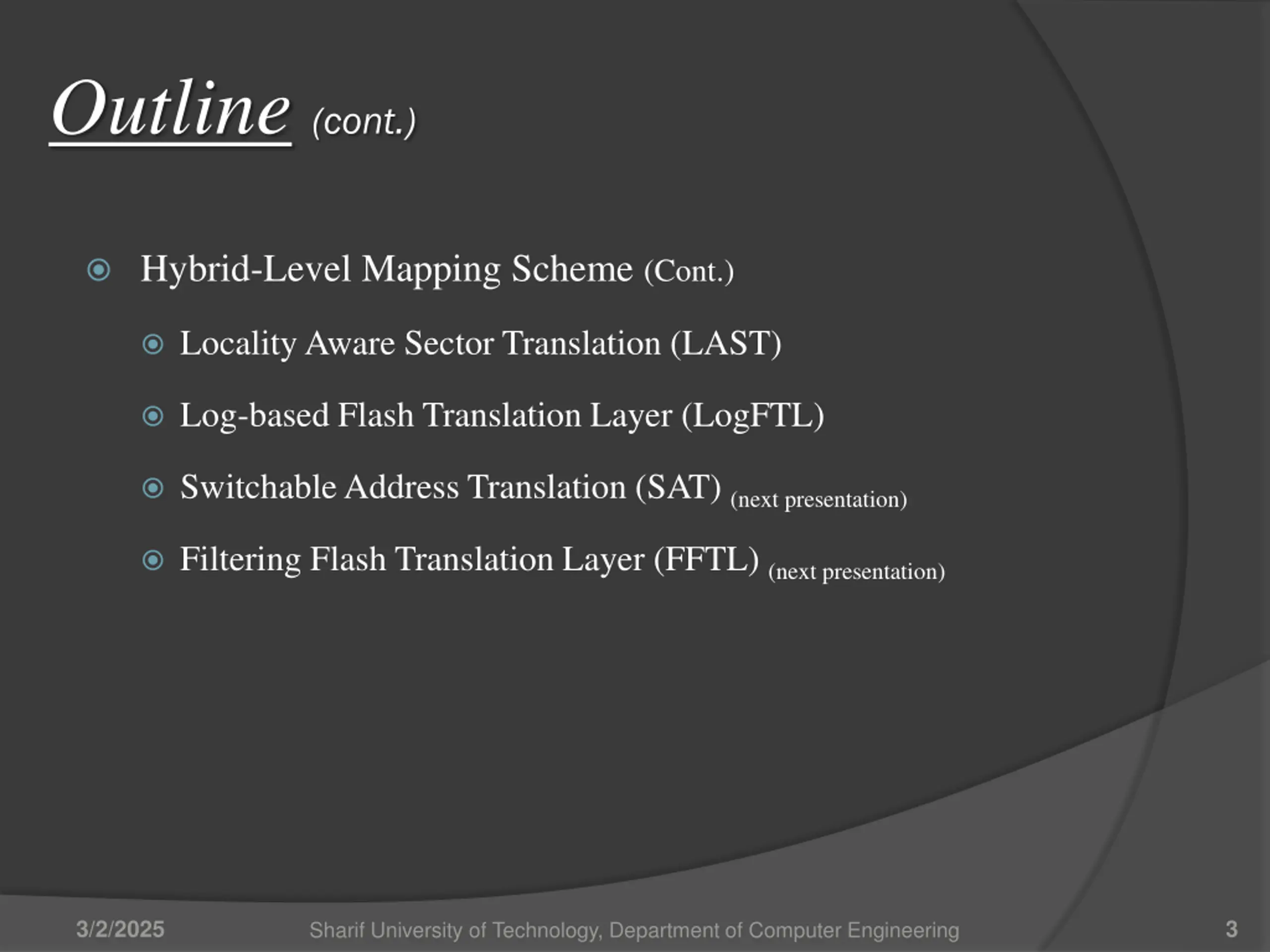 Outline (cont.)

Hybrid-Level Mapping Scheme (Cont.)

Locality Aware Sector Translation (LAST)

Log-based Flash Translation Layer (LogFTL)

Switchable Address Translation (SAT) (next presentation)

Filtering Flash Translation Layer (FFTL) (next presentation)

3/2/2025

Sharif University of Technology, Department of Computer Engineering

3